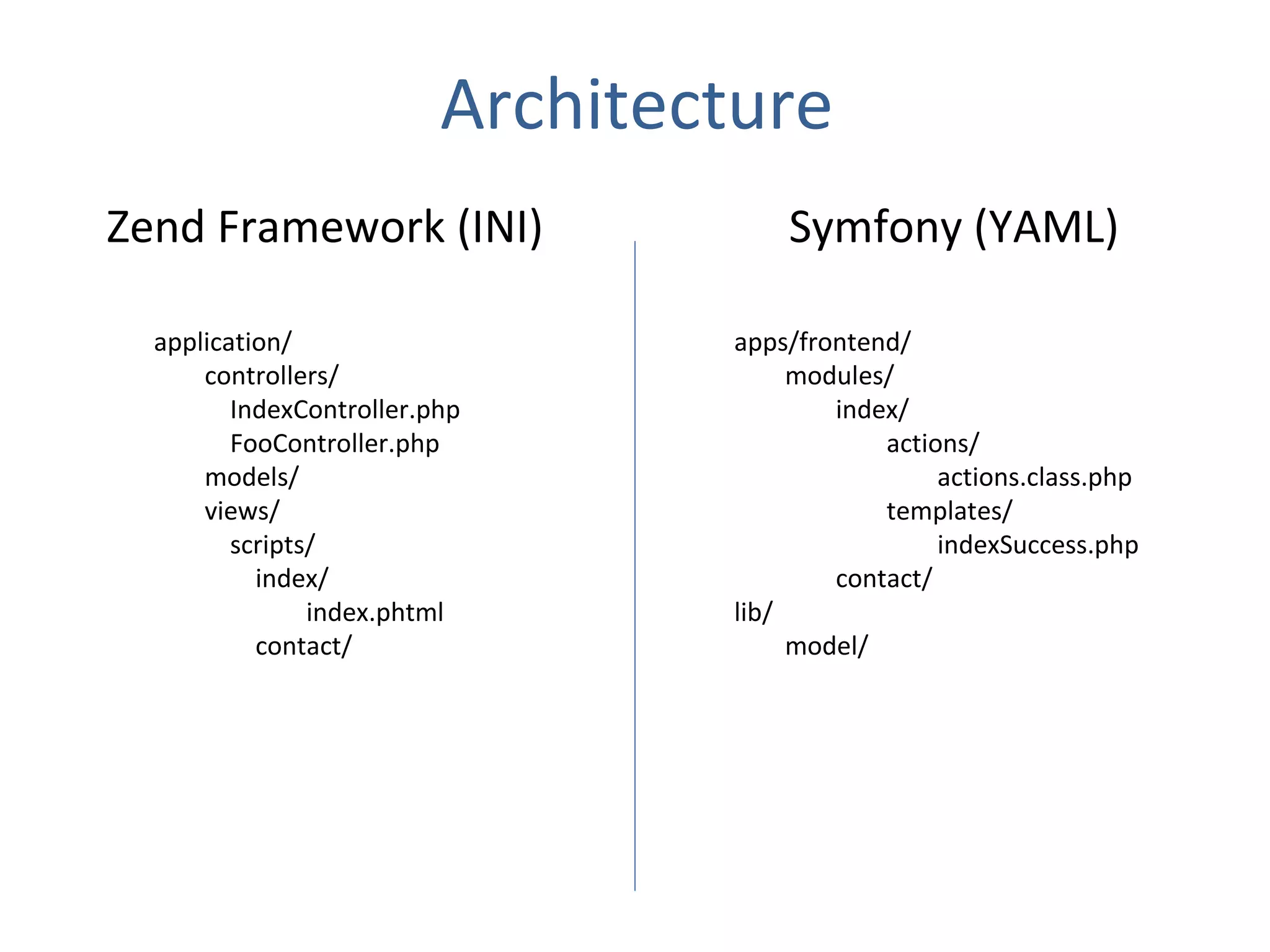 Architecture

Zend Framework (INI)

application/
controllers/
IndexController.php
FooController.php
models/
views/
scripts/
index/
index.phtml
contact/

Symfony (YAML)

apps/frontend/
modules/
index/
actions/
actions.class.php
templates/
indexSuccess.php
contact/
lib/
model/